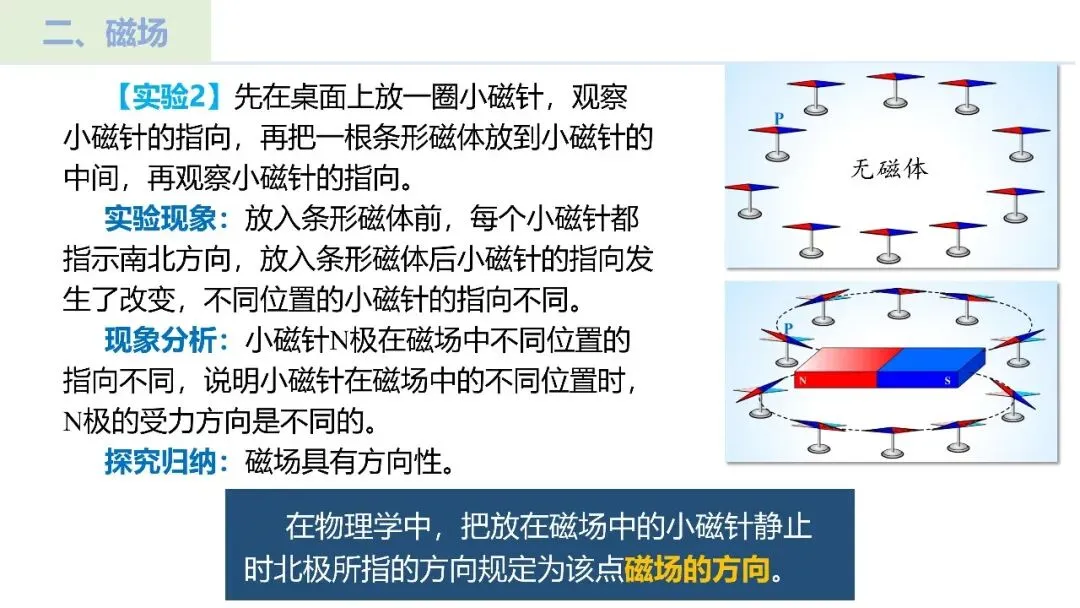 二、磁场

【实验2】先在桌面上放一圈小磁针，观察小磁针的指向，再把一根条形磁体放到小磁针的中间，再观察小磁针的指向。

实验现象：放入条形磁体前，每个小磁针都指示南北方向，放入条形磁体后小磁针的指向发生了改变，不同位置的小磁针的指向不同。

现象分析：小磁针N极在磁场中不同位置的指向不同，说明小磁针在磁场中的不同位置时，N极的受力方向是不同的。

探究归纳：磁场具有方向性。

P

无磁体

P

N

S

在物理学中，把放在磁场中的小磁针静止时北极所指的方向规定为该点磁场的方向。